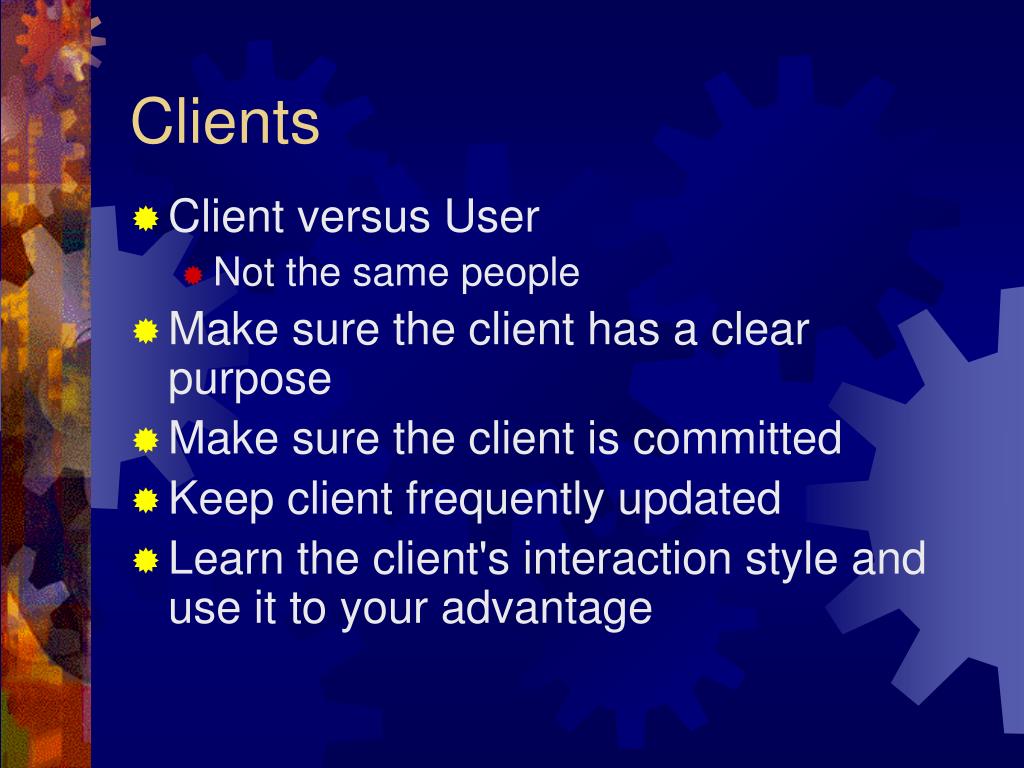 Clients

Client versus User

Not the same people

Make sure the client has a clear purpose

Make sure the client is committed

Keep client frequently updated

Learn the client's interaction style and use it to your advantage